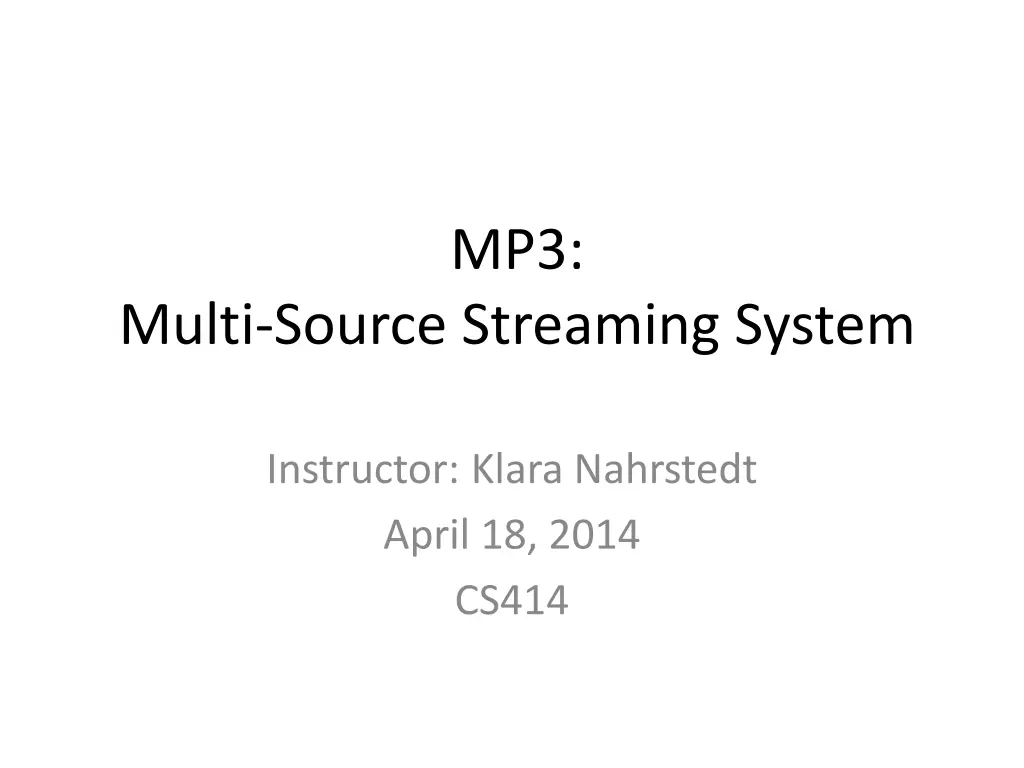 MP3:
Multi-Source Streaming System

Instructor: Klara Nahrstedt
April 18, 2014
CS414